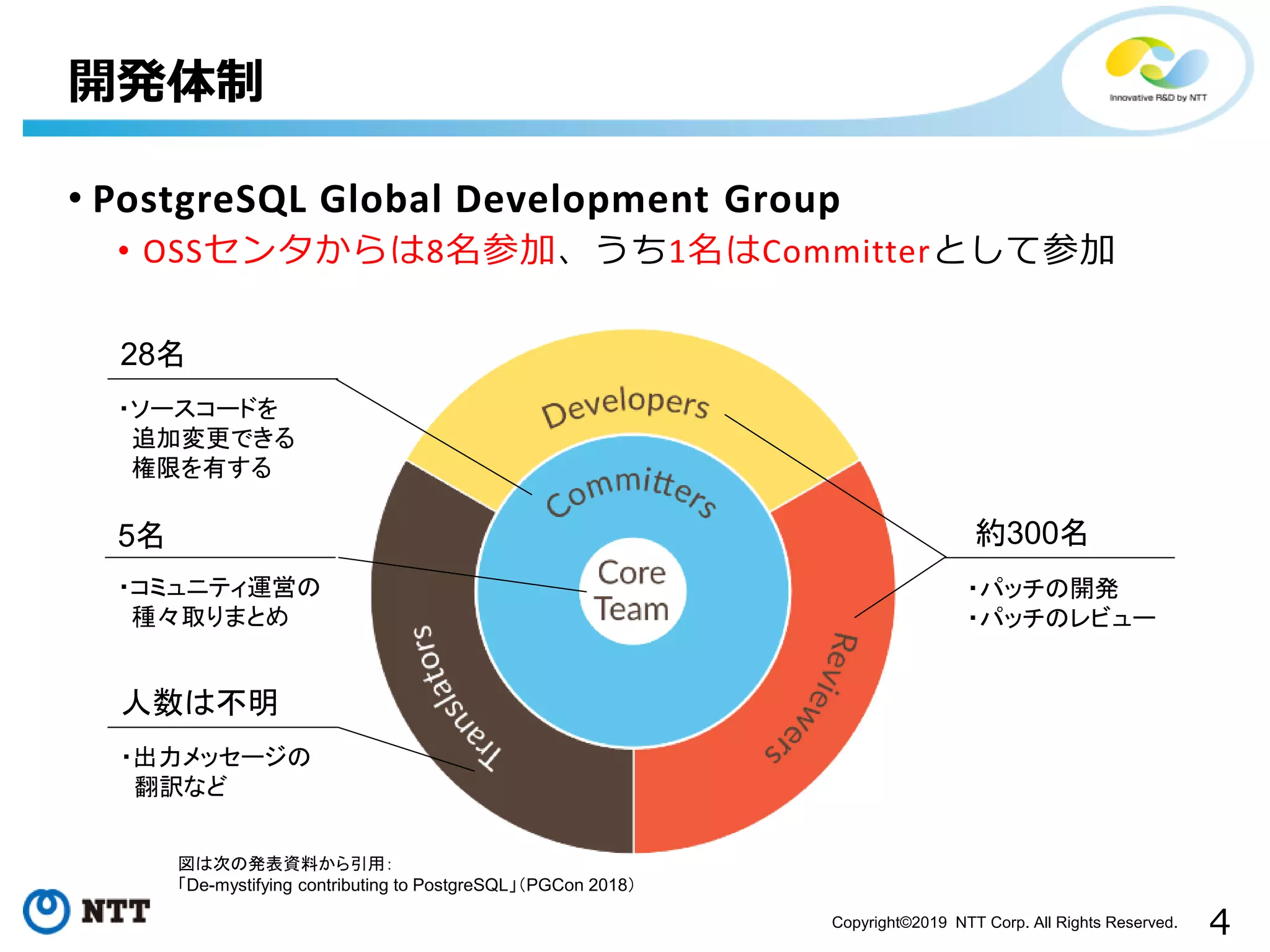 開発体制

Innovative R&D by NTT

• PostgreSQL Global Development Group

• OSSセンタからは8名参加、うち1名はCommitterとして参加

28名

・ソースコードを追加変更できる権限を有する

5名

・コミュニティ運営の種々取りまとめ

人数は不明

・出力メッセージの翻訳など

Developers

Committers

Core Team

Translators

Reviewers

約300名

・パッチの開発
・パッチのレビュー

図は次の発表資料から引用：
「De-mystifying contributing to PostgreSQL」(PGCon 2018)

NTT

Copyright©2019 NTT Corp. All Rights Reserved.

4